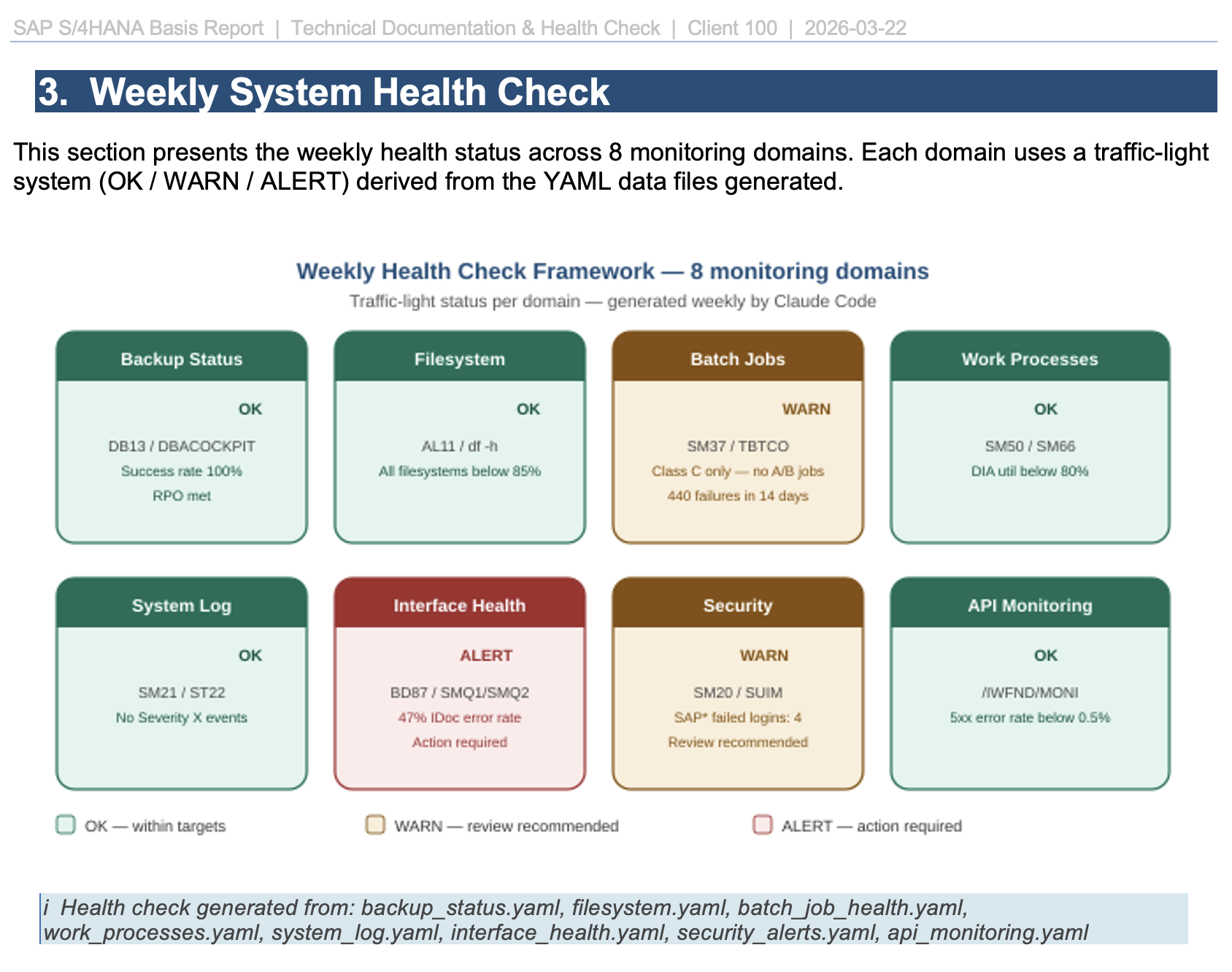 SAP S/4HANA Basis Report | Technical Documentation & Health Check | Client 100 | 2026-03-22

3. Weekly System Health Check

This section presents the weekly health status across 8 monitoring domains. Each domain uses a traffic-light system (OK / WARN / ALERT) derived from the YAML data files generated.

Weekly Health Check Framework — 8 monitoring domains

Traffic-light status per domain — generated weekly by Claude Code

Backup Status
OK
DB13 / DBACOCKPIT
Success rate 100%
RPO met

Filesystem
OK
AL11 / df -h
All filesystems below 85%

Batch Jobs
WARN
SM37 / TBTCO
Class C only — no A/B jobs
440 failures in 14 days

Work Processes
OK
SM50 / SM66
DIA util below 80%

System Log
OK
SM21 / ST22
No Severity X events

Interface Health
ALERT
BD87 / SMQ1/SMQ2
47% IDoc error rate
Action required

Security
WARN
SM20 / SUIM
SAP* failed logins: 4
Review recommended

API Monitoring
OK
/IWFND/MONI
5xx error rate below 0.5%

OK — within targets
WARN — review recommended
ALERT — action required

i Health check generated from: backup_status.yaml, filesystem.yaml, batch_job_health.yaml, work_processes.yaml, system_log.yaml, interface_health.yaml, security_alerts.yaml, api_monitoring.yaml